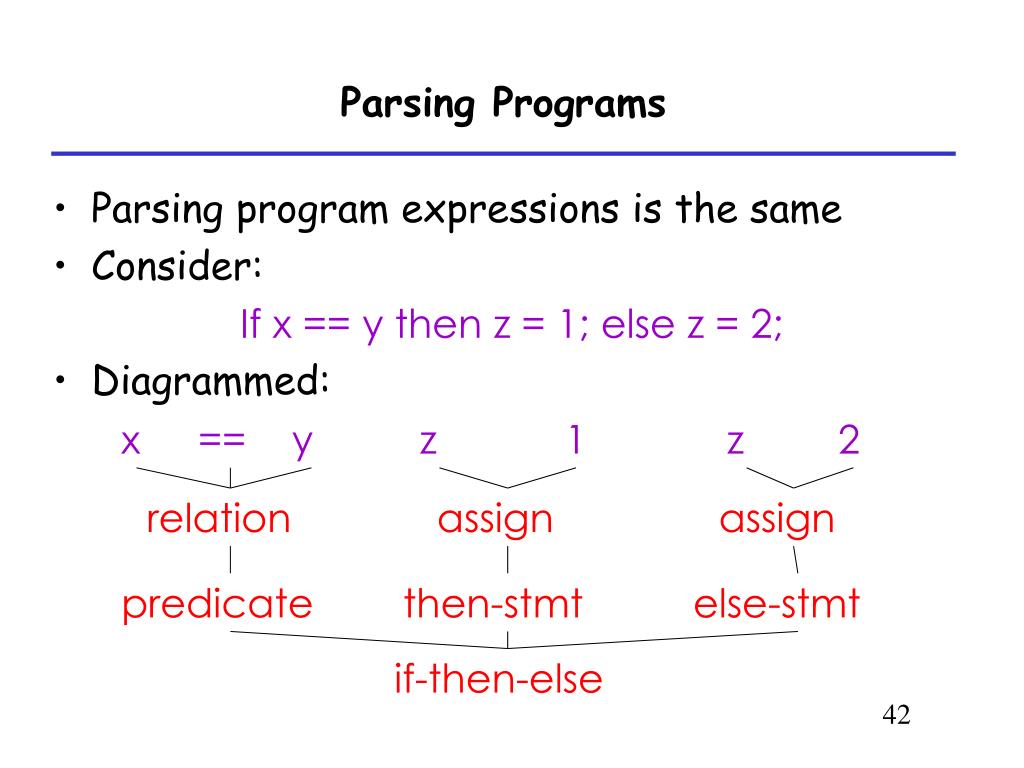 Parsing Programs

• Parsing program expressions is the same
• Consider:

If x == y then z = 1; else z = 2;

• Diagrammed:

x == y z 1 z 2

relation assign assign

predicate then-stmt else-stmt

if-then-else

42